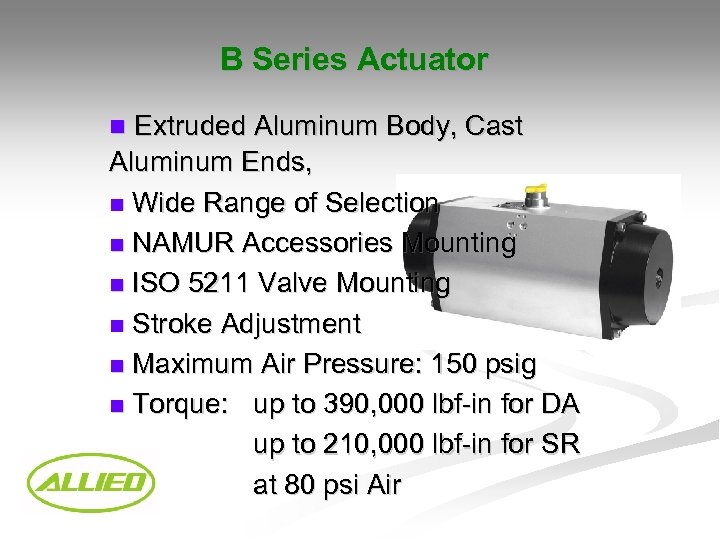 B Series Actuator

■ Extruded Aluminum Body, Cast Aluminum Ends,

■ Wide Range of Selection

■ NAMUR Accessories Mounting

■ ISO 5211 Valve Mounting

■ Stroke Adjustment

■ Maximum Air Pressure: 150 psig

■ Torque: up to 390,000 lbf-in for DA
up to 210,000 lbf-in for SR
at 80 psi Air

ALLIED